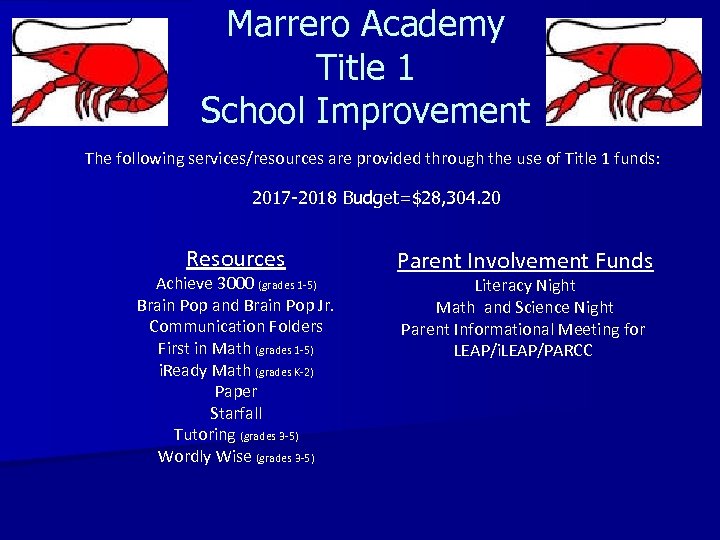 Marrero Academy
Title 1
School Improvement

The following services/resources are provided through the use of Title 1 funds:

2017-2018 Budget=$28,304.20

Resources
Achieve 3000 (grades 1-5)
Brain Pop and Brain Pop Jr.
Communication Folders
First in Math (grades 1-5)
iReady Math (grades K-2)
Paper
Starfall
Tutoring (grades 3-5)
Wordly Wise (grades 3-5)

Parent Involvement Funds
Literacy Night
Math and Science Night
Parent Informational Meeting for LEAP/iLEAP/PARCC